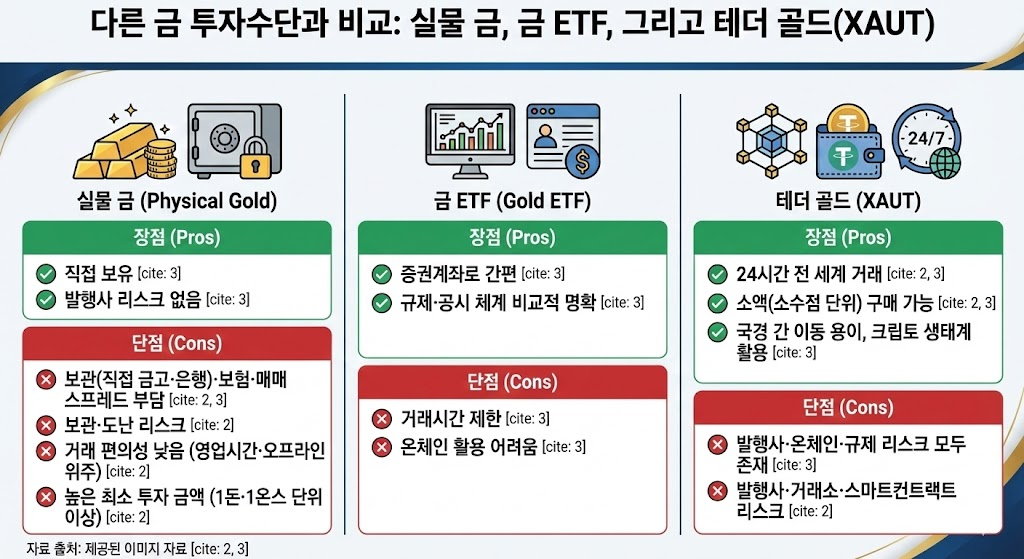 다른 금 투자수단과 비교: 실물 금, 금 ETF, 그리고 테더 골드(XAUT)

실물 금 (Physical Gold)

장점 (Pros)

직접 보유 [cite: 3]
발행사 리스크 없음 [cite: 3]

단점 (Cons)

보관(직접 금고·은행)·보험·매매 스프레드 부담 [cite: 2, 3]
보관·도난 리스크 [cite: 2]
거래 편의성 낮음 (영업시간·오프라인 위주) [cite: 2]
높은 최소 투자 금액 (1돈·1온스 단위 이상) [cite: 2]

금 ETF (Gold ETF)

장점 (Pros)

증권계좌로 간편 [cite: 3]
규제·공시 체계 비교적 명확 [cite: 3]

단점 (Cons)

거래시간 제한 [cite: 3]
온체인 활용 어려움 [cite: 3]

24/7

테더 골드 (XAUT)

장점 (Pros)

24시간 전 세계 거래 [cite: 2, 3]
소액(소수점 단위) 구매 가능 [cite: 2, 3]
국경 간 이동 용이, 크립토 생태계 활용 [cite: 3]

단점 (Cons)

발행사·온체인·규제 리스크 모두 존재 [cite: 3]
발행사·거래소·스마트컨트랙트 리스크 [cite: 2]

자료 출처: 제공된 이미지 자료 [cite: 2, 3]